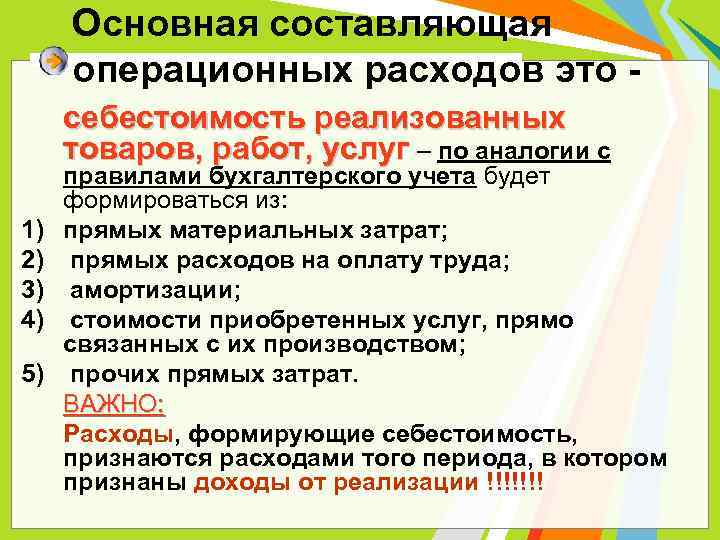 Основная составляющая операционных расходов это -

себестоимость реализованных товаров, работ, услуг – по аналогии с правилами бухгалтерского учета будет формироваться из:

1) прямых материальных затрат;
2) прямых расходов на оплату труда;
3) амортизации;
4) стоимости приобретенных услуг, прямо связанных с их производством;
5) прочих прямых затрат.

ВАЖНО:

Расходы, формирующие себестоимость, признаются расходами того периода, в котором признаны доходы от реализации !!!!!!!